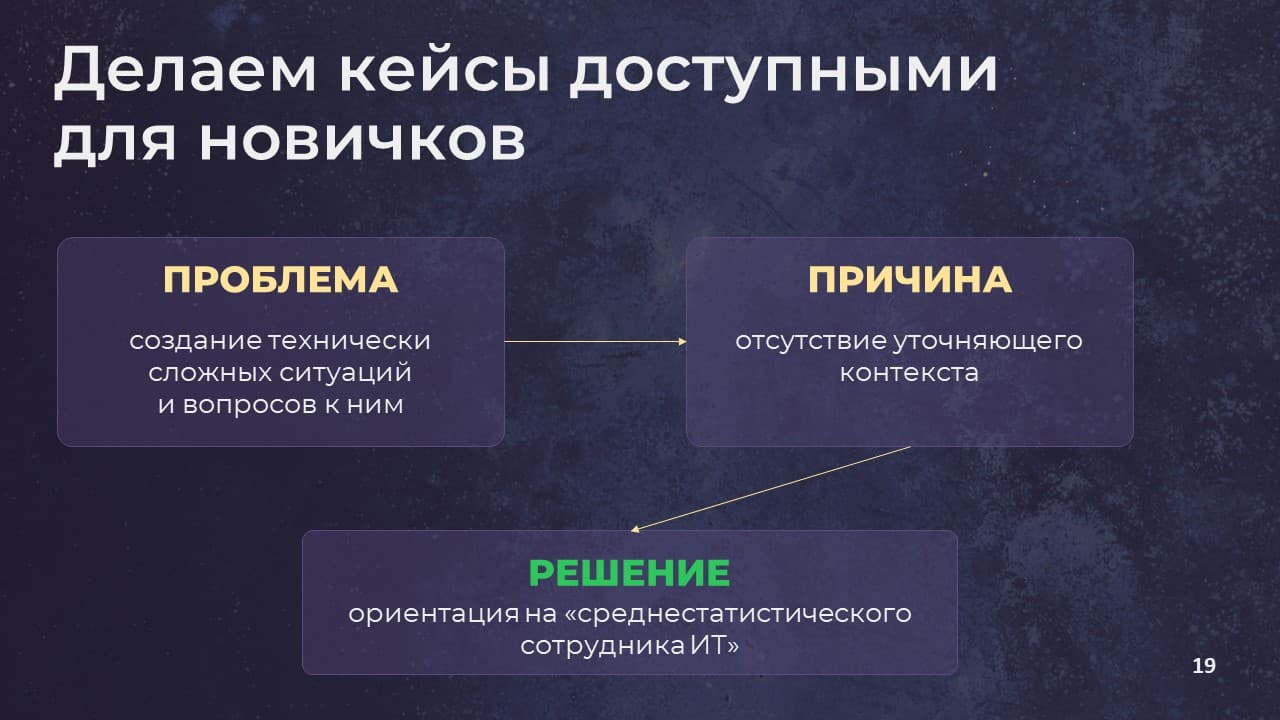 Делаем кейсы доступными для новичков

ПРОБЛЕМА

создание технически сложных ситуаций и вопросов к ним

ПРИЧИНА

отсутствие уточняющего контекста

РЕШЕНИЕ

ориентация на «среднестатистического сотрудника ИТ»

19